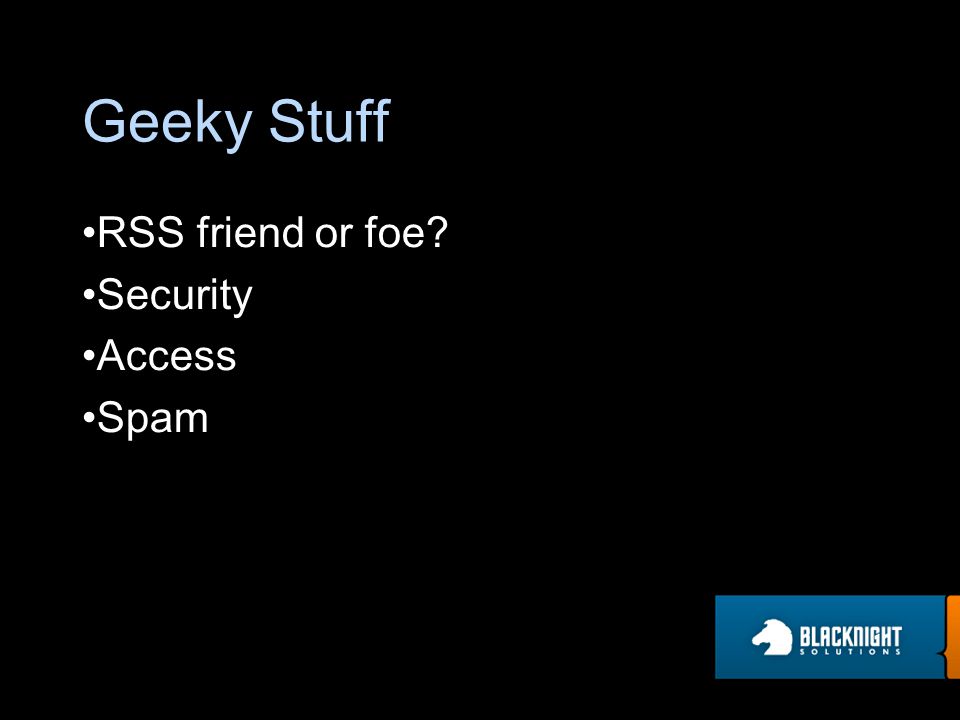 Geeky Stuff

•RSS friend or foe?
•Security
•Access
•Spam

BLACKNIGHT
SOLUTIONS